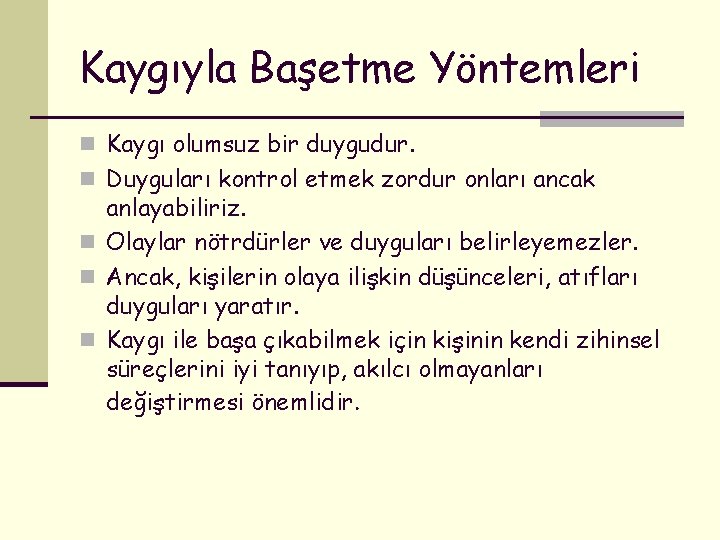 Kaygıyla Başetme Yöntemleri

Kaygı olumsuz bir duygudur.

Duyguları kontrol etmek zordur onları ancak anlayabiliriz.

Olaylar nötrdürler ve duyguları belirleyemezler.

Ancak, kişilerin olaya ilişkin düşünceleri, atıfları duyguları yaratır.

Kaygı ile başa çıkabilmek için kişinin kendi zihinsel süreçlerini iyi tanıyıp, akılcı olmayanları değiştirmesi önemlidir.